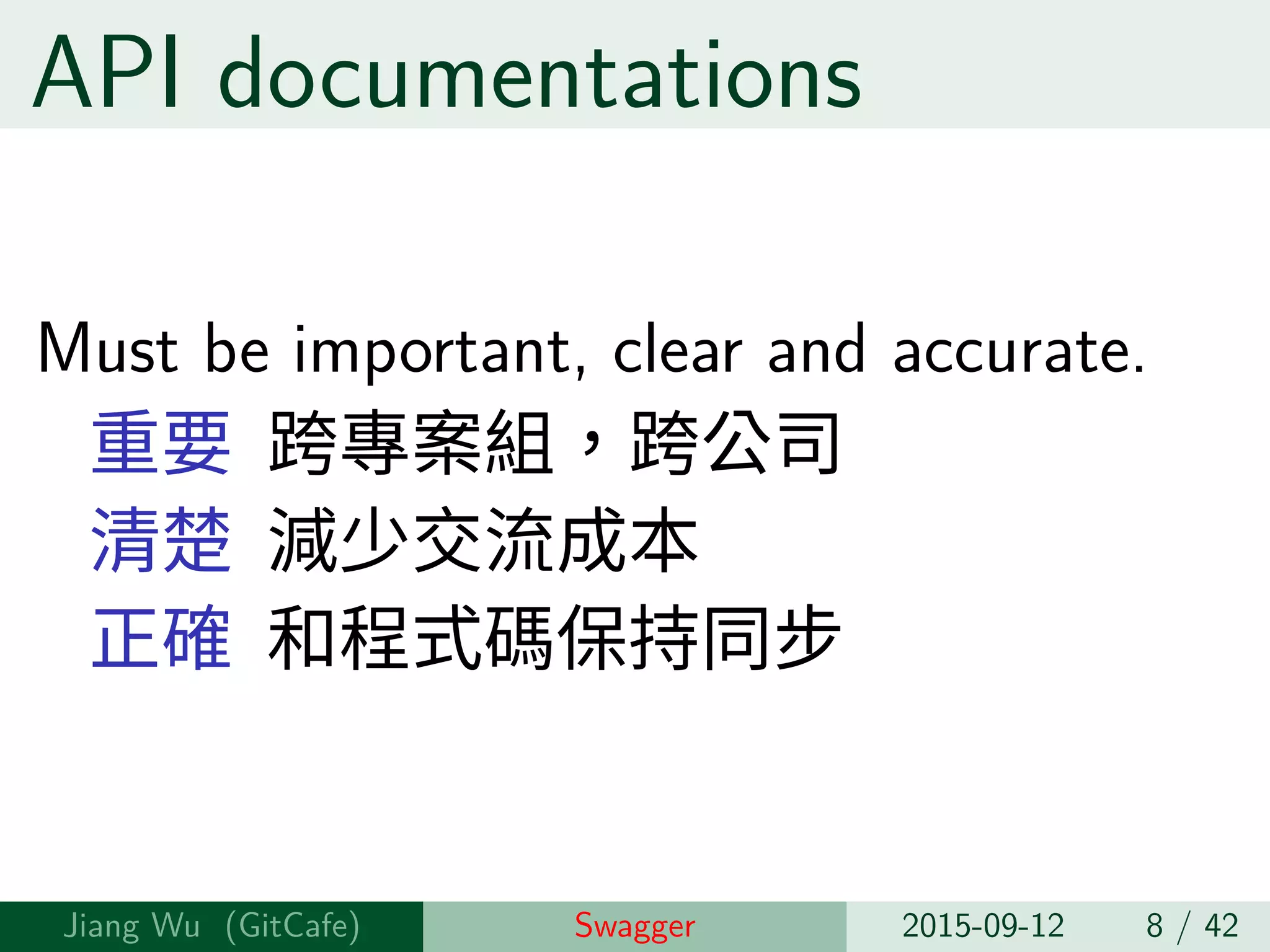 API documentations

Must be important, clear and accurate.

重要 跨專案組，跨公司

清楚 減少交流成本

正確 和程式碼保持同步

Jiang Wu (GitCafe) Swagger 2015-09-12 8 / 42